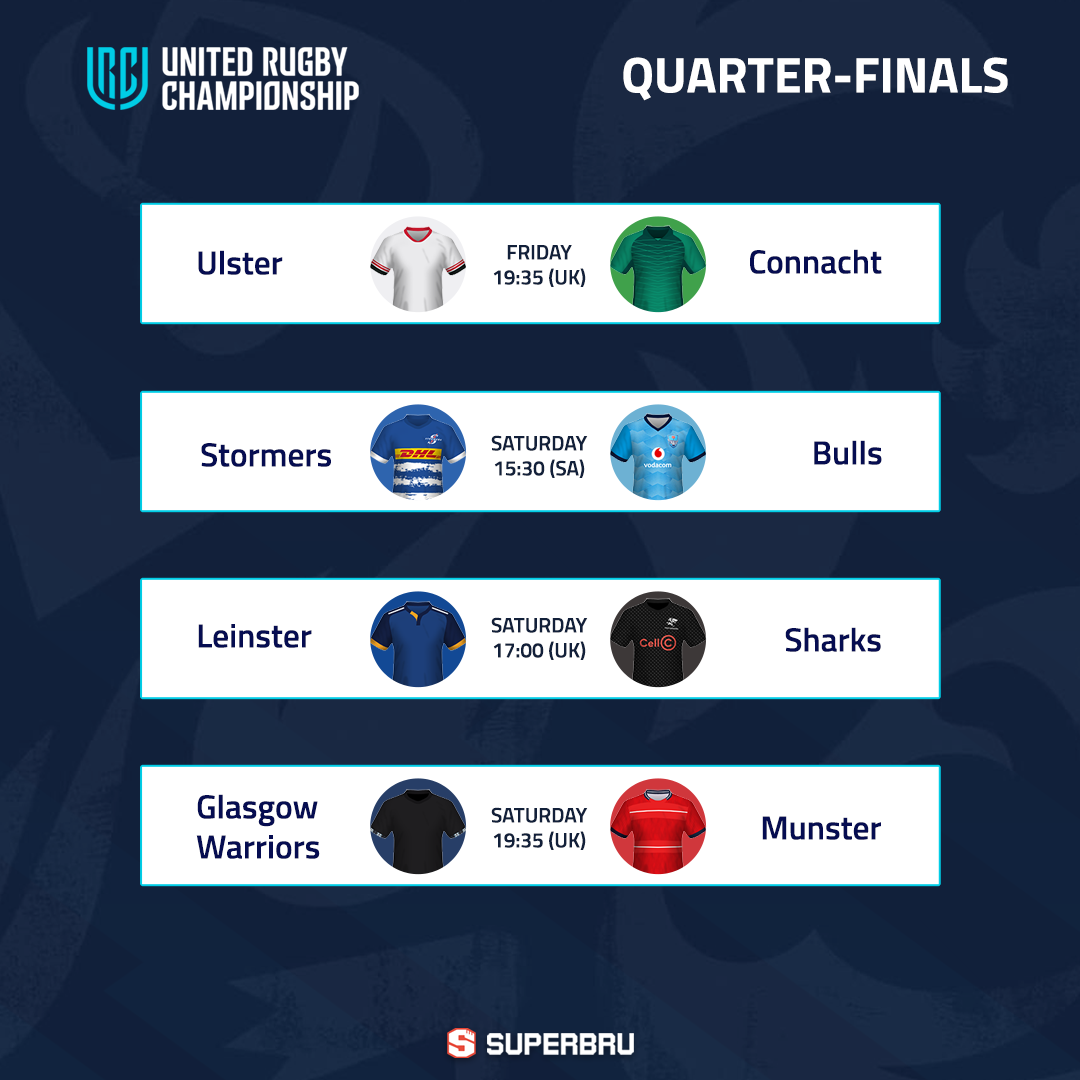 URC UNITED RUGBY CHAMPIONSHIP

QUARTER-FINALS

Ulster FRIDAY 19:35 (UK) Connacht

Stormers DHL SATURDAY 15:30 (SA) vodacom Bulls

Leinster SATURDAY 17:00 (UK) Cell C Sharks

Glasgow Warriors SATURDAY 19:35 (UK) Munster

SUPERBRU